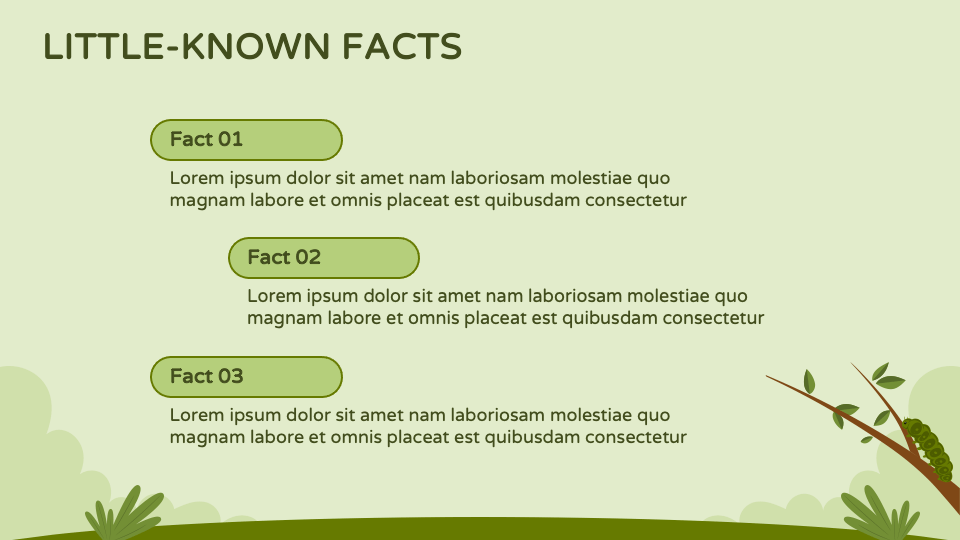 LITTLE-KNOWN FACTS

Fact 01

Lorem ipsum dolor sit amet nam laboriosam molestiae quo magnam labore et omnis placeat est quibusdam consectetur

Fact 02

Lorem ipsum dolor sit amet nam laboriosam molestiae quo magnam labore et omnis placeat est quibusdam consectetur

Fact 03

Lorem ipsum dolor sit amet nam laboriosam molestiae quo magnam labore et omnis placeat est quibusdam consectetur